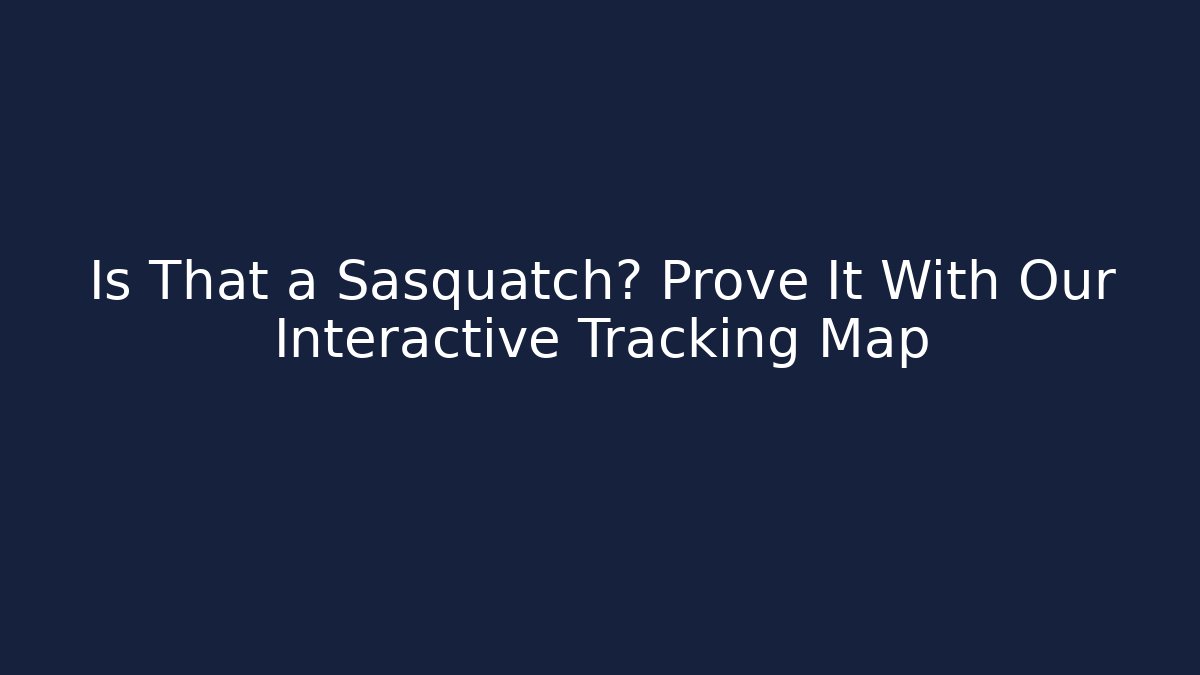 Is That a Sasquatch? Prove It With Our Interactive Tracking Map